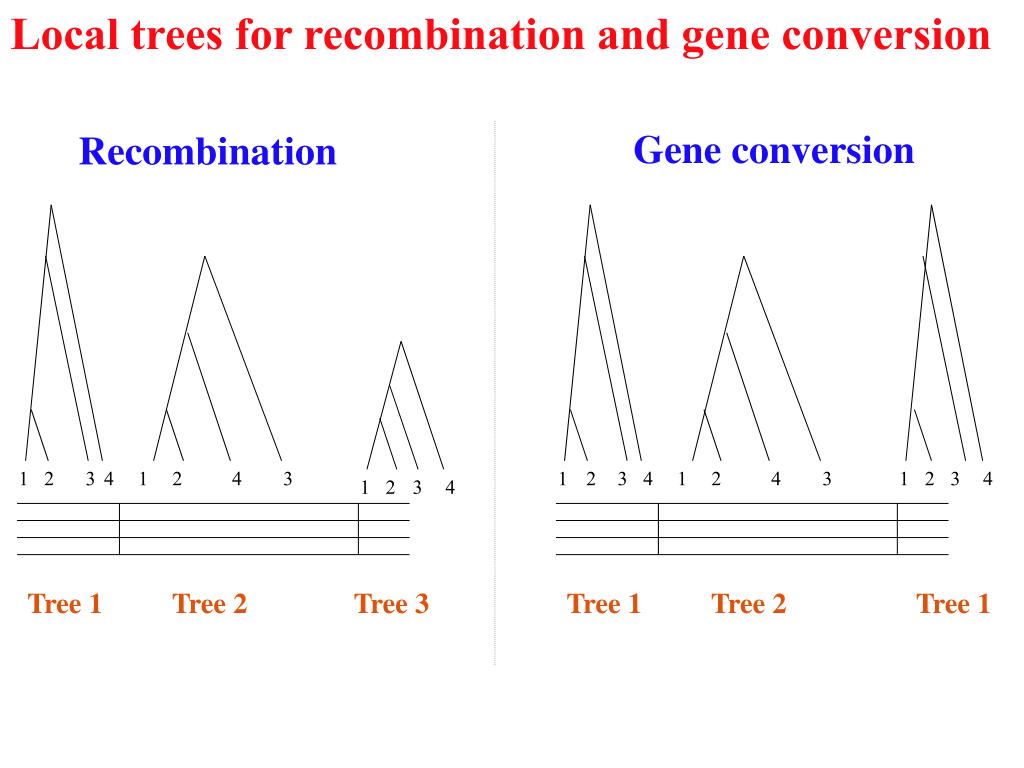 Local trees for recombination and gene conversion

Recombination

1 2 3 4 1 2 4 3 1 2 3 4

Tree 1 Tree 2 Tree 3

Gene conversion

1 2 3 4 1 2 4 3 1 2 3 4

Tree 1 Tree 2 Tree 1